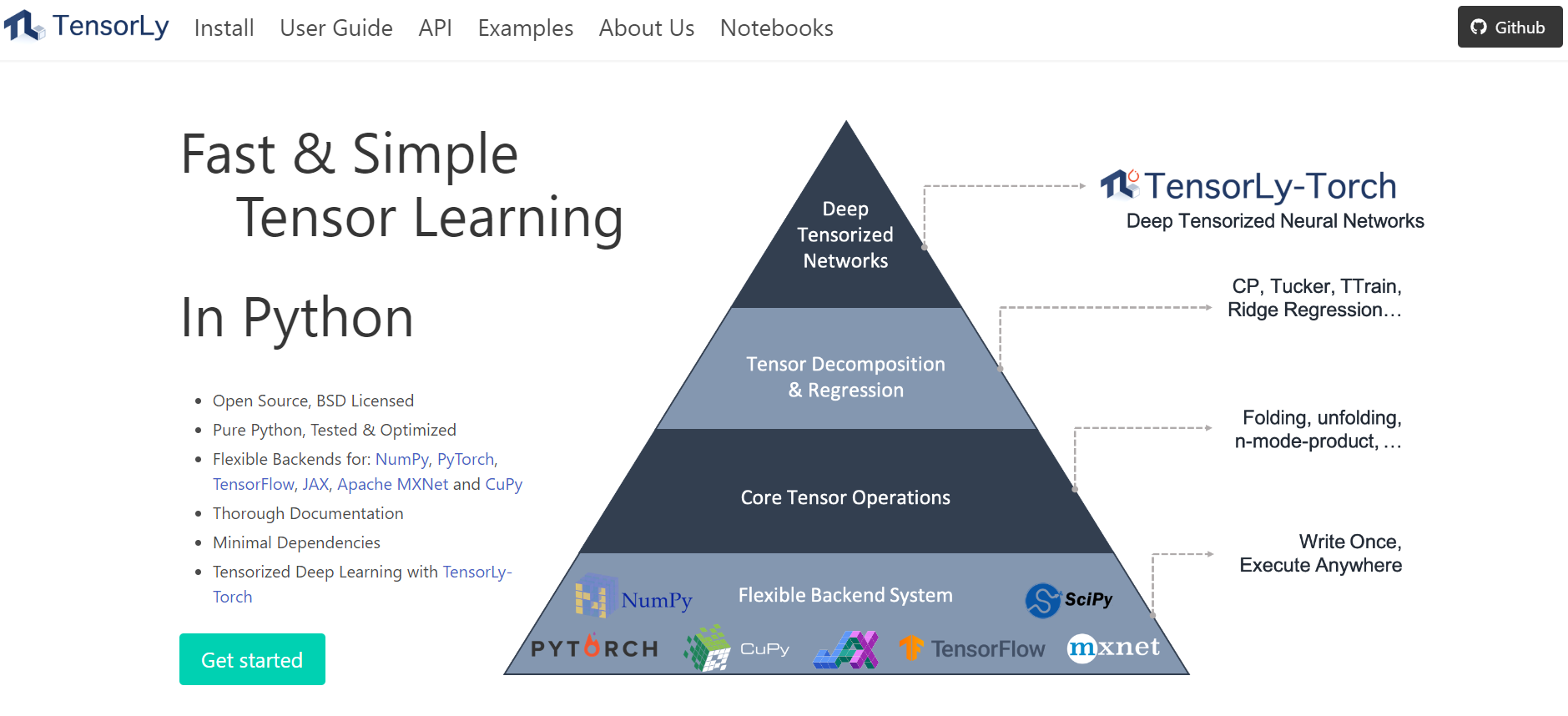 TensorLy Install User Guide API Examples About Us Notebooks

Github

Fast & Simple
Tensor Learning

In Python

- Open Source, BSD Licensed
- Pure Python, Tested & Optimized
- Flexible Backends for: NumPy, PyTorch, TensorFlow, JAX, Apache MXNet and CuPy
- Thorough Documentation
- Minimal Dependencies
- Tensorized Deep Learning with TensorLy-Torch

Get started

Deep Tensorized Networks

Tensor Decomposition & Regression

Core Tensor Operations

Flexible Backend System

NumPy

SciPy

PYTORCH

CuPy

TensorFlow

mxnet

TensorLy-Torch
Deep Tensorized Neural Networks

CP, Tucker, TTrain, Ridge Regression…

Folding, unfolding, n-mode-product, …

Write Once, Execute Anywhere